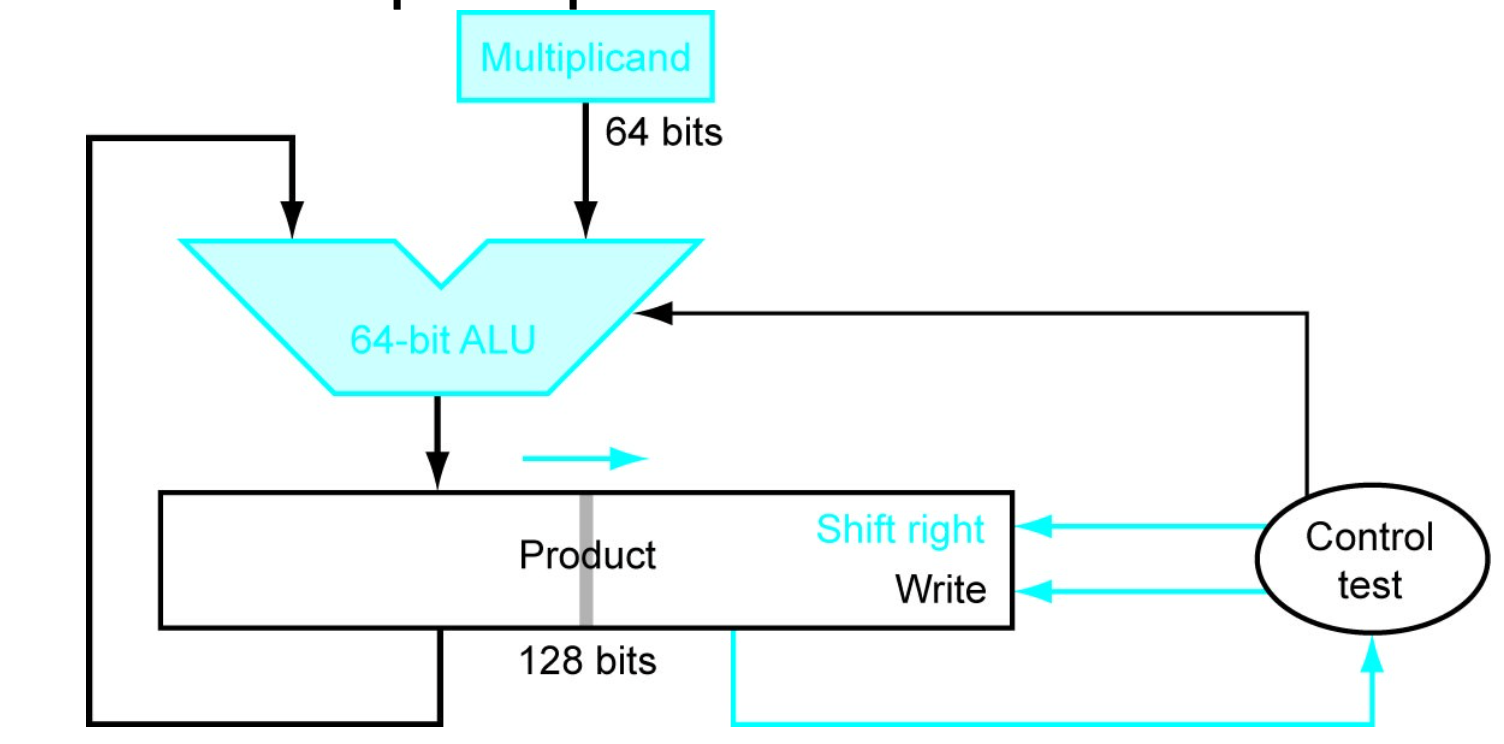 Multiplicand
64 bits
64-bit ALU
Product
Shift right
Write
Control test
128 bits